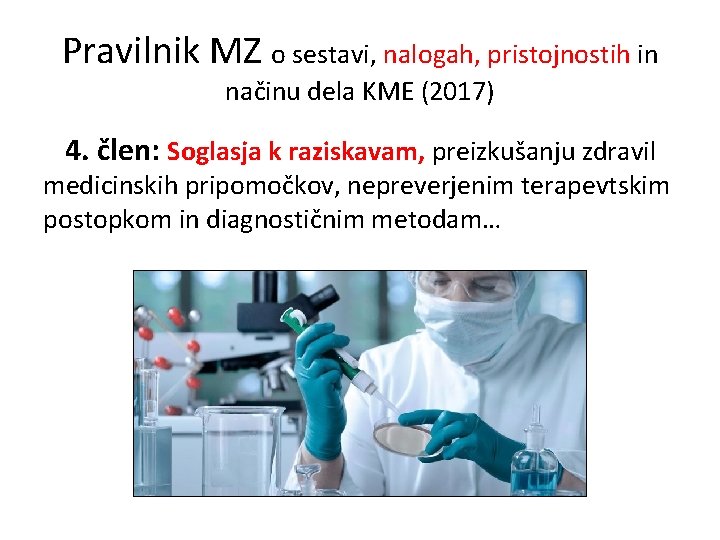 Pravilnik MZ o sestavi, nalogah, pristojnostih in načinu dela KME (2017)

4. člen: Soglasja k raziskavam, preizkušanju zdravil medicinskih pripomočkov, nepreverjenim terapevtskim postopkom in diagnostičnim metodam…